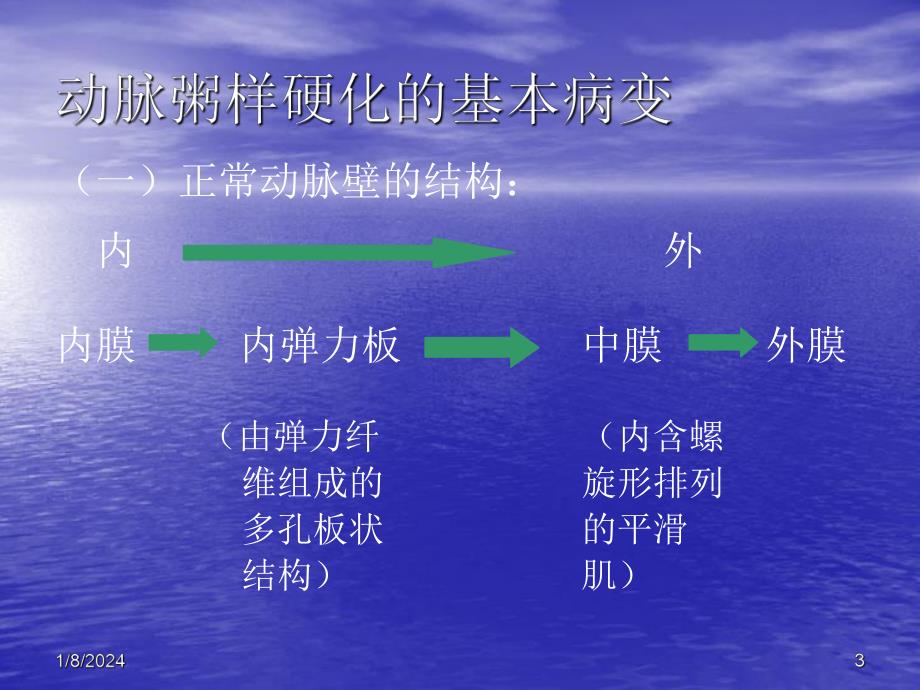 动脉粥样硬化的基本病变

（一）正常动脉壁的结构：

内 外

内膜 内弹力板 中膜 外膜

（由弹力纤维组成的多孔板状结构）

（内含螺旋形排列的平滑肌）

1/8/2024

3